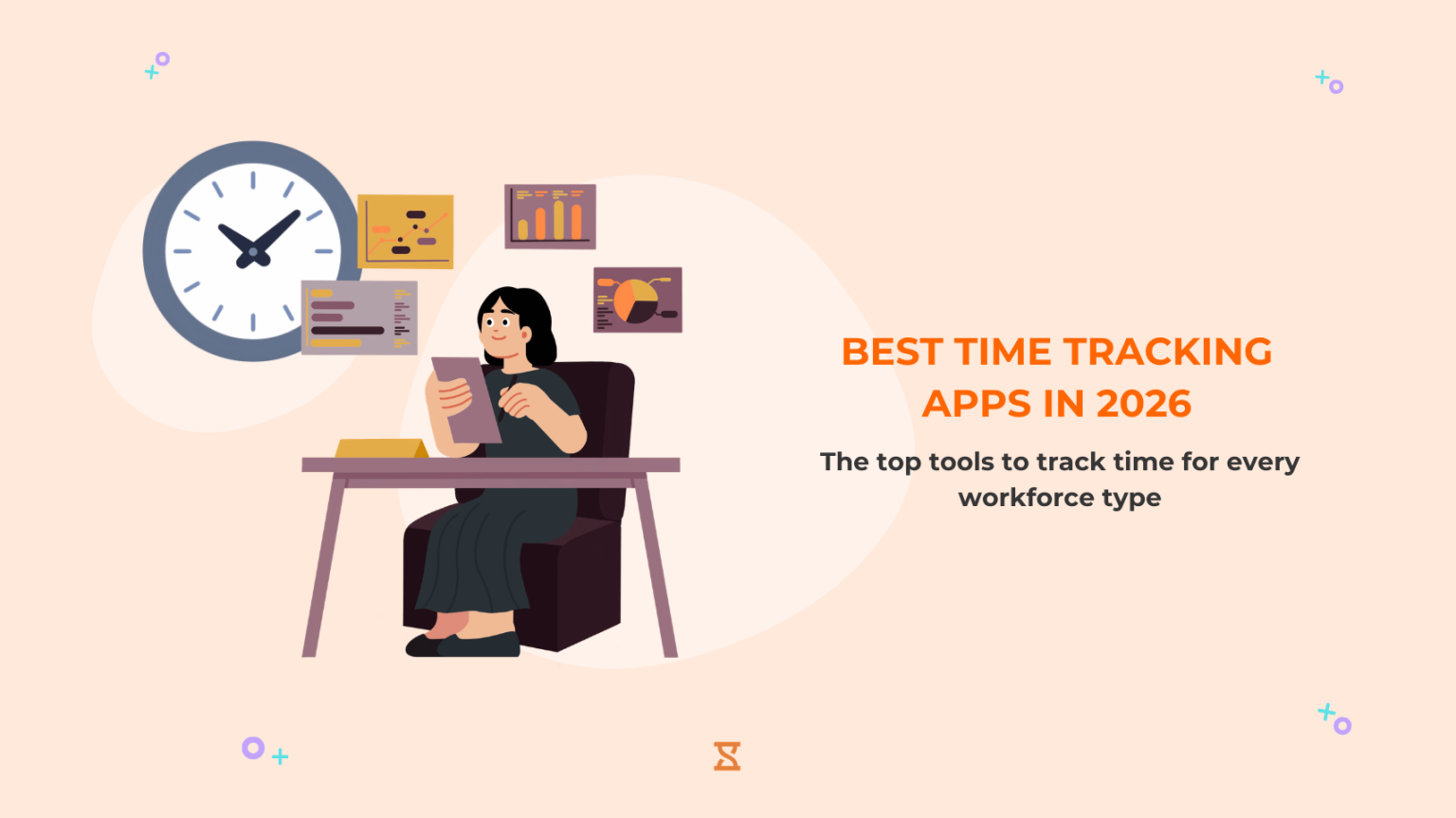 BEST TIME TRACKING APPS IN 2026

The top tools to track time for every workforce type